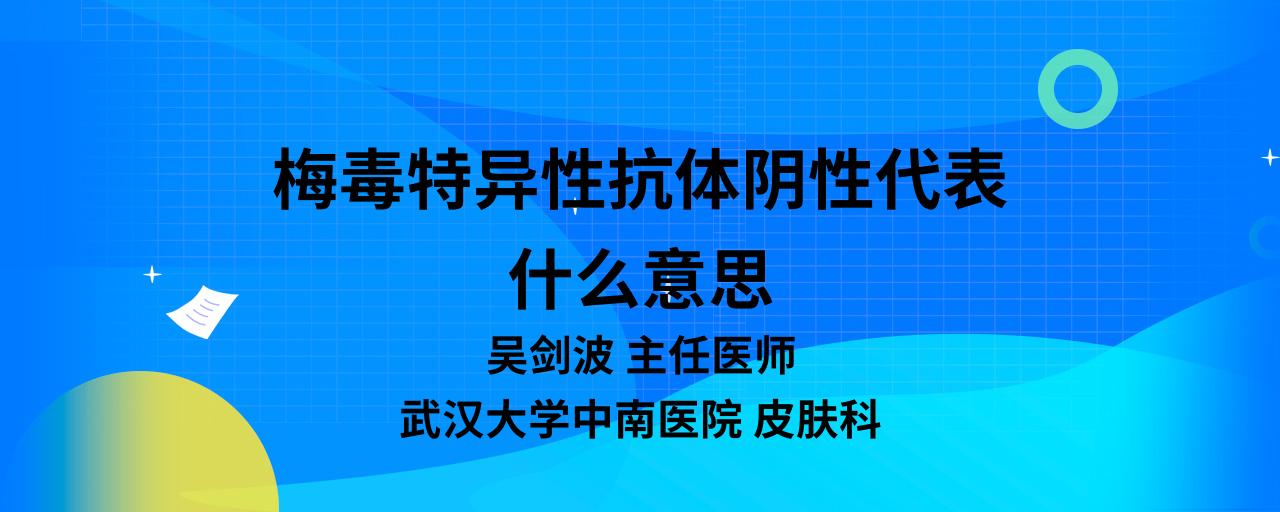 梅毒特异性抗体阴性代表什么意思

吴剑波 主任医师

武汉大学中南医院 皮肤科